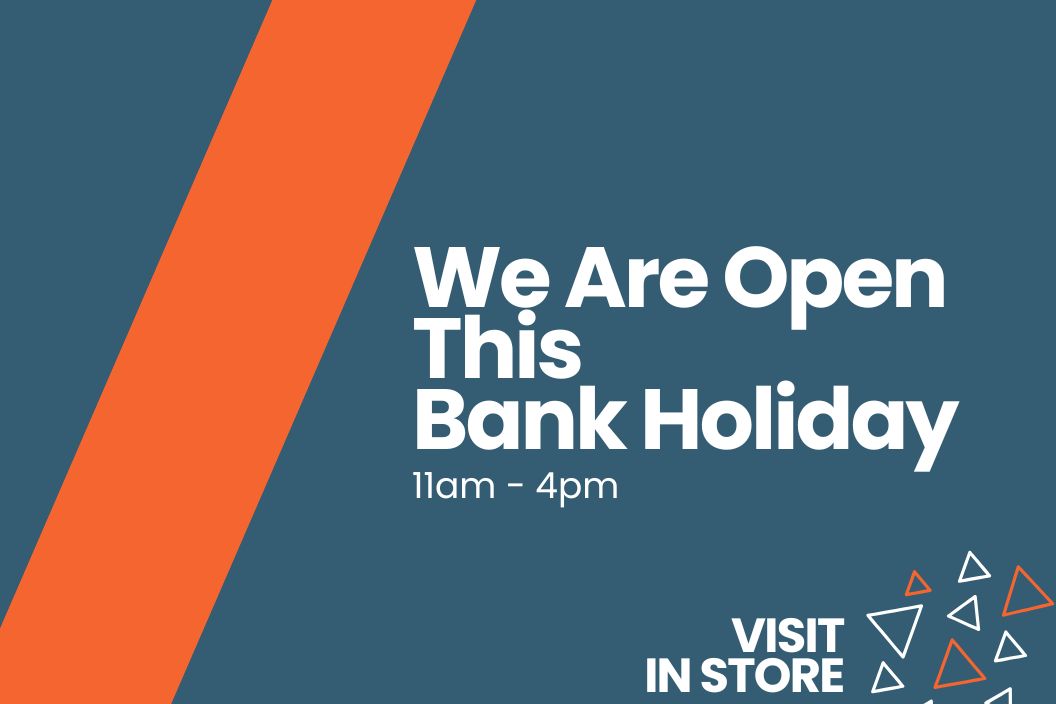 We Are Open This Bank Holiday

11am - 4pm

VISIT IN STORE